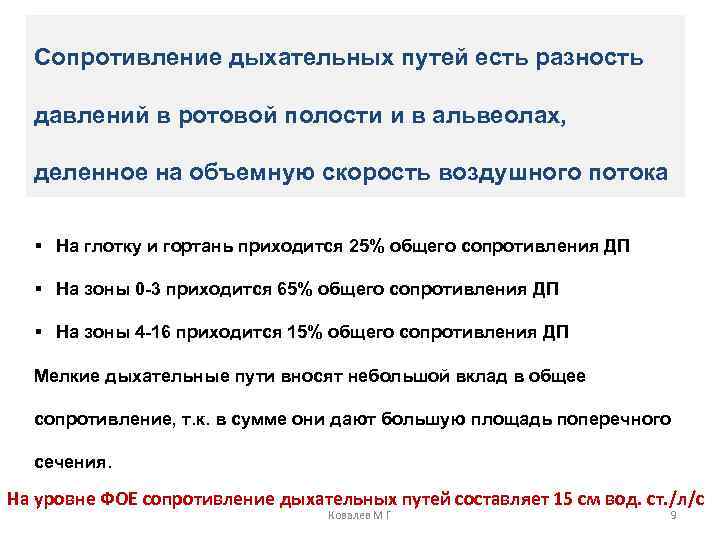 Сопротивление дыхательных путей есть разность давлений в ротовой полости и в альвеолах, деленное на объемную скорость воздушного потока

▪ На глотку и гортань приходится 25% общего сопротивления ДП

▪ На зоны 0-3 приходится 65% общего сопротивления ДП

▪ На зоны 4-16 приходится 15% общего сопротивления ДП

Мелкие дыхательные пути вносят небольшой вклад в общее сопротивление, т.к. в сумме они дают большую площадь поперечного сечения.

На уровне ФОЕ сопротивление дыхательных путей составляет 15 см вод. ст./л/с

Ковалев М Г

9